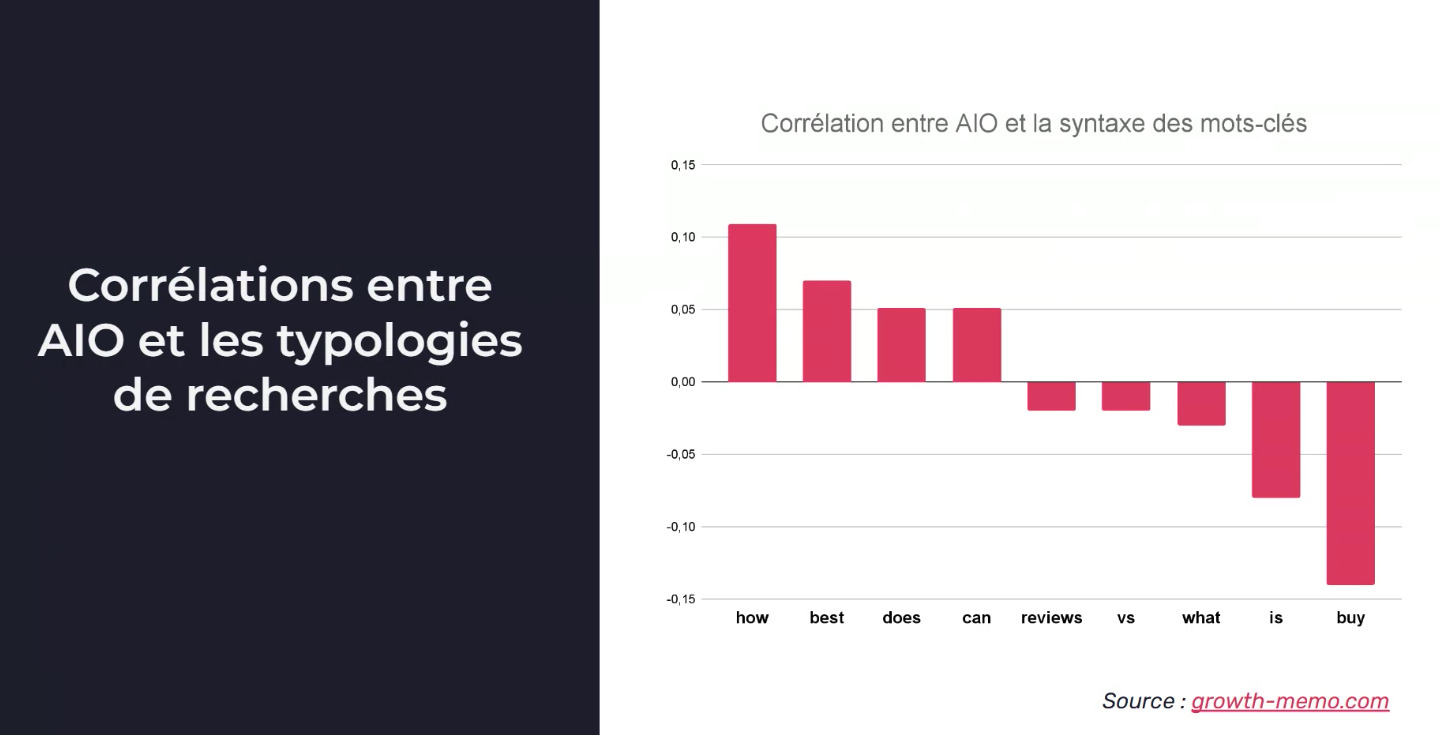 Corrélations entre AIO et les typologies de recherches

Corrélation entre AIO et la syntaxe des mots-clés

0,15
0,10
0,05
0,00
-0,05
-0,10
-0,15

how best does can reviews vs what is buy

Source : growth-memo.com